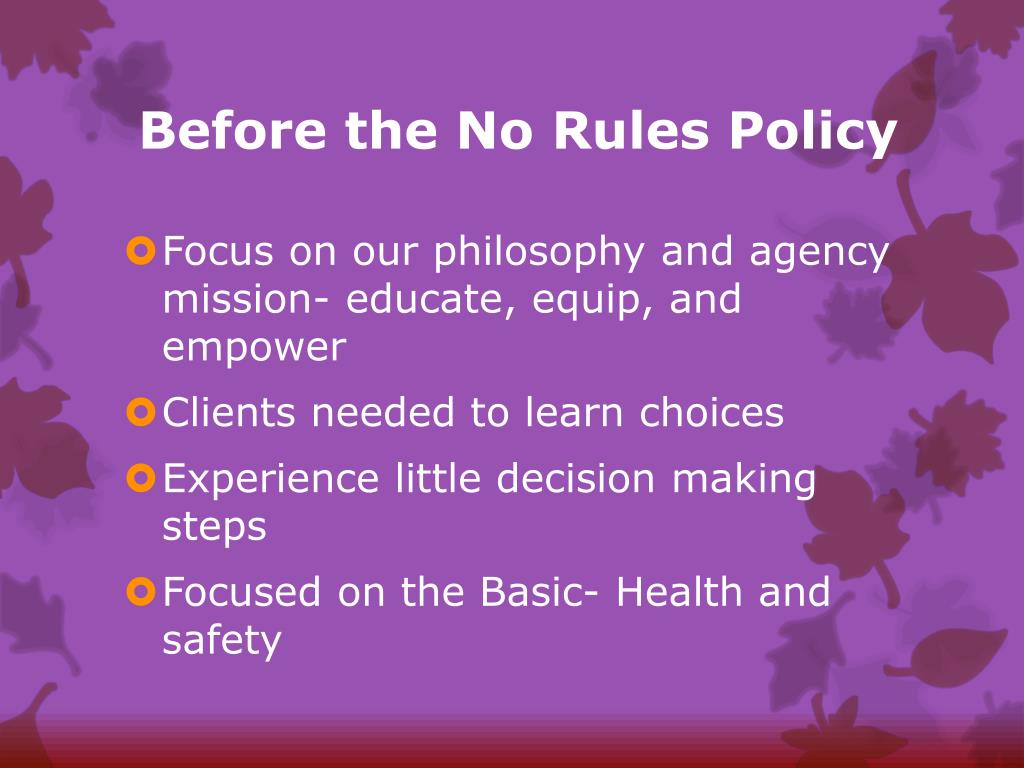 Before the No Rules Policy

Focus on our philosophy and agency mission- educate, equip, and empower

Clients needed to learn choices

Experience little decision making steps

Focused on the Basic- Health and safety